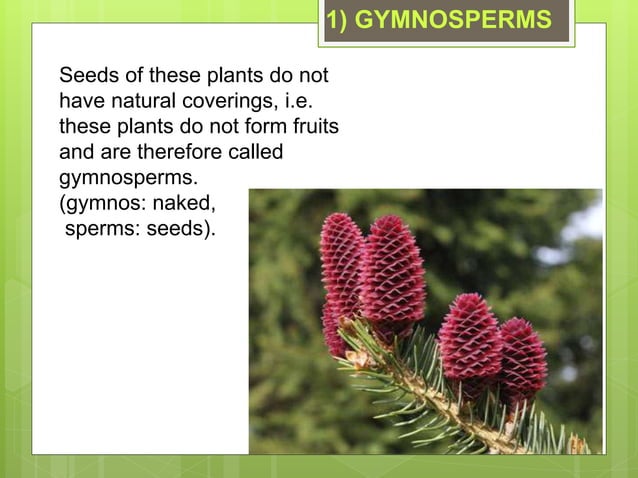 1) GYMNOSPERMS

Seeds of these plants do not have natural coverings, i.e. these plants do not form fruits and are therefore called gymnosperms.
(gymnos: naked,
sperms: seeds).